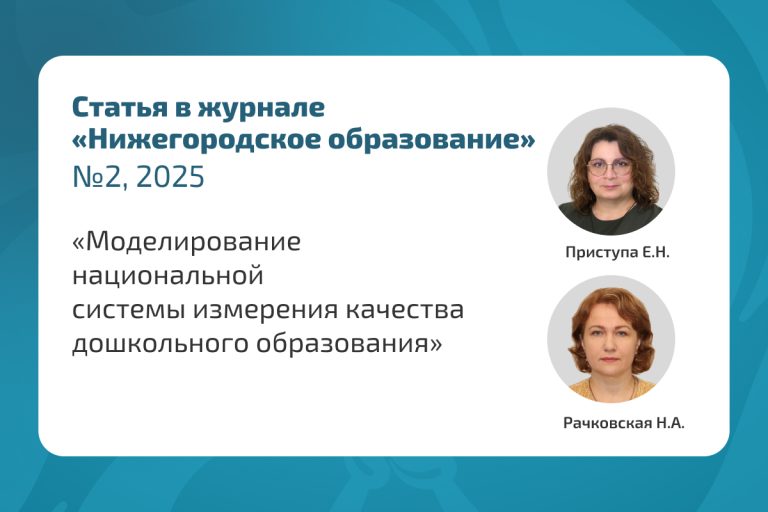 Статья в журнале «Нижегородское образование» №2, 2025

«Моделирование национальной системы измерения качества дошкольного образования»

Приступа Е.Н.

Рачковская Н.А.